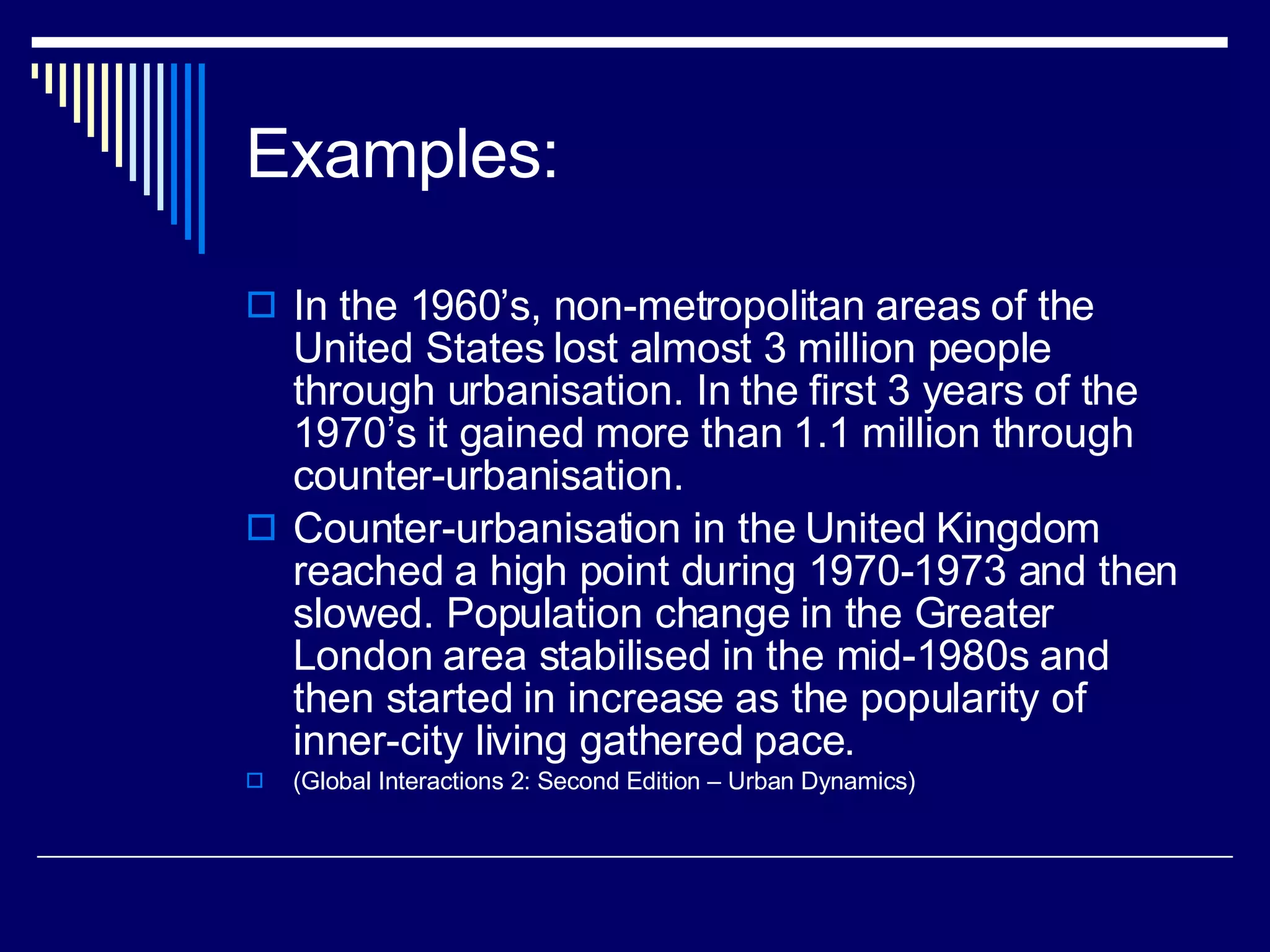 Examples:

In the 1960’s, non-metropolitan areas of the United States lost almost 3 million people through urbanisation. In the first 3 years of the 1970’s it gained more than 1.1 million through counter-urbanisation.

Counter-urbanisation in the United Kingdom reached a high point during 1970-1973 and then slowed. Population change in the Greater London area stabilised in the mid-1980s and then started in increase as the popularity of inner-city living gathered pace.

(Global Interactions 2: Second Edition – Urban Dynamics)